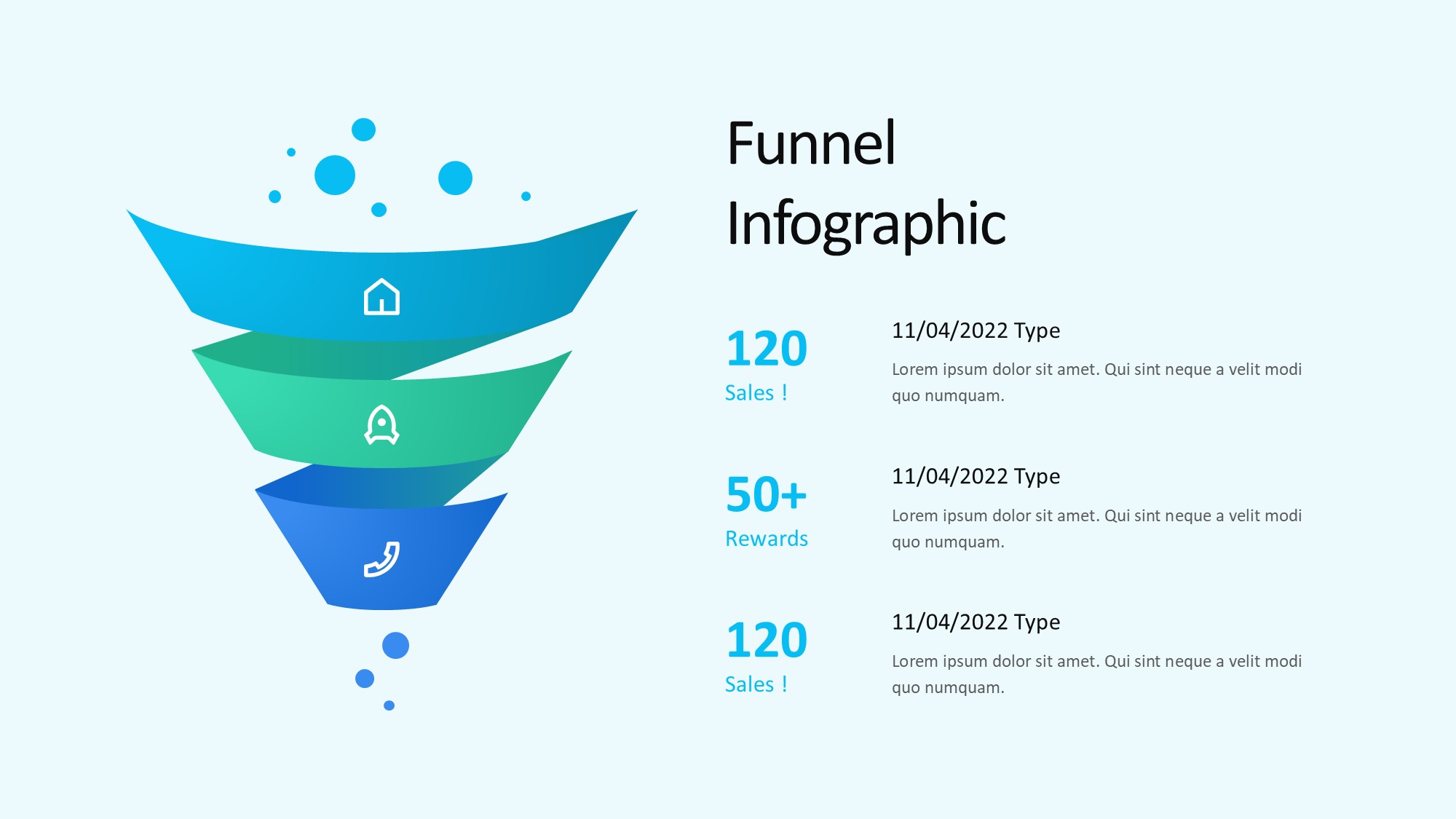 Funnel Infographic

120
Sales !

11/04/2022 Type

Lorem ipsum dolor sit amet. Qui sint neque a velit modi quo numquam.

50+
Rewards

11/04/2022 Type

Lorem ipsum dolor sit amet. Qui sint neque a velit modi quo numquam.

120
Sales !

11/04/2022 Type

Lorem ipsum dolor sit amet. Qui sint neque a velit modi quo numquam.